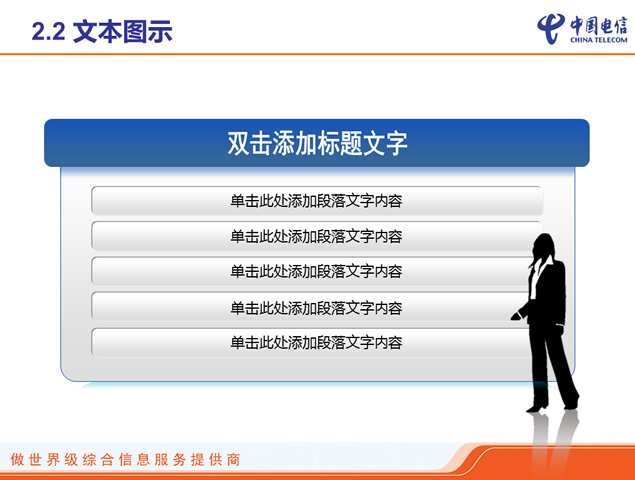 2.2 文本图示

中国电信
CHINA TELECOM

双击添加标题文字

单击此处添加段落文字内容

单击此处添加段落文字内容

单击此处添加段落文字内容

单击此处添加段落文字内容

单击此处添加段落文字内容

做世界级综合信息服务提供商